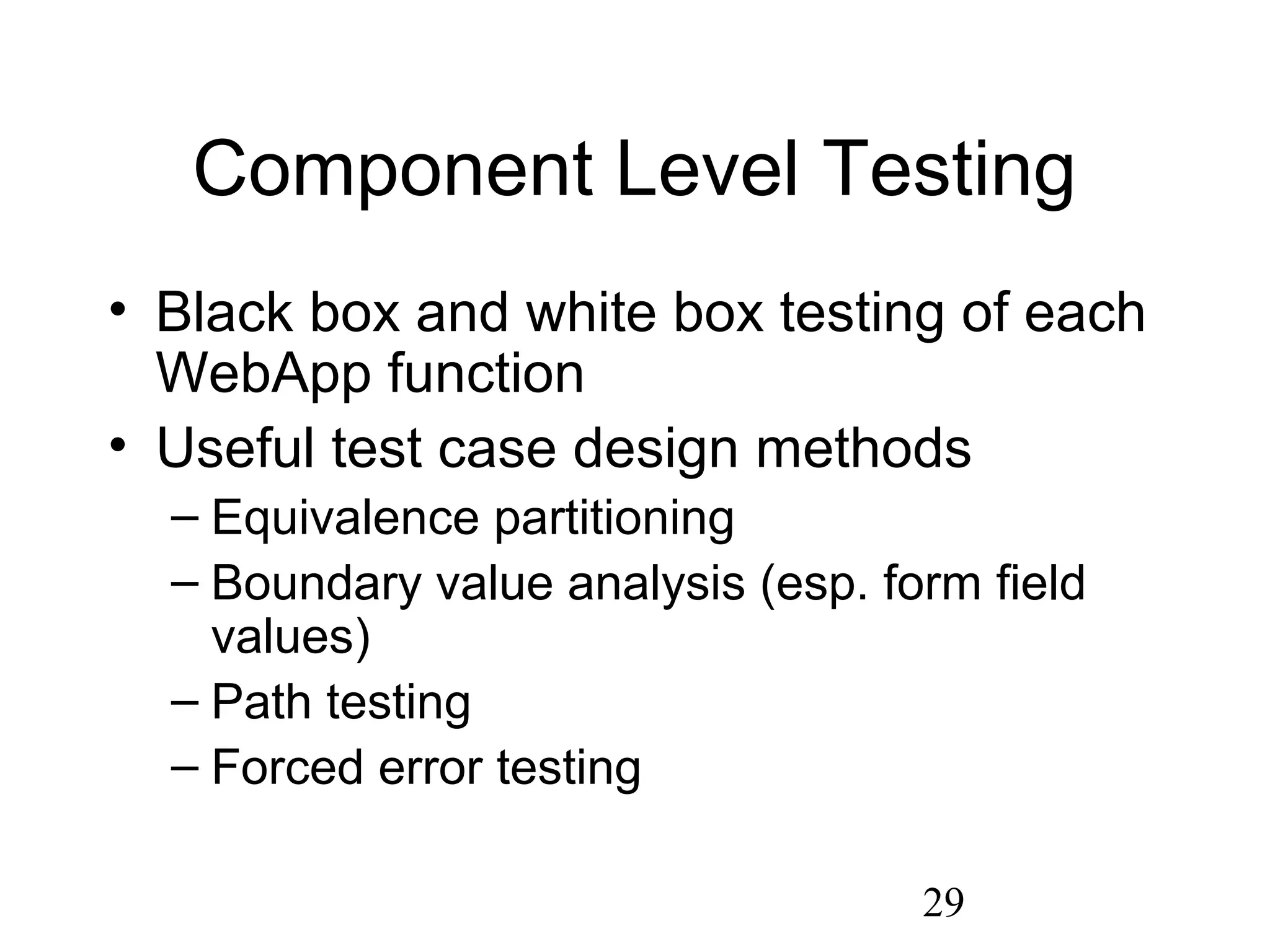 Component Level Testing

• Black box and white box testing of each WebApp function
• Useful test case design methods
– Equivalence partitioning
– Boundary value analysis (esp. form field values)
– Path testing
– Forced error testing

29